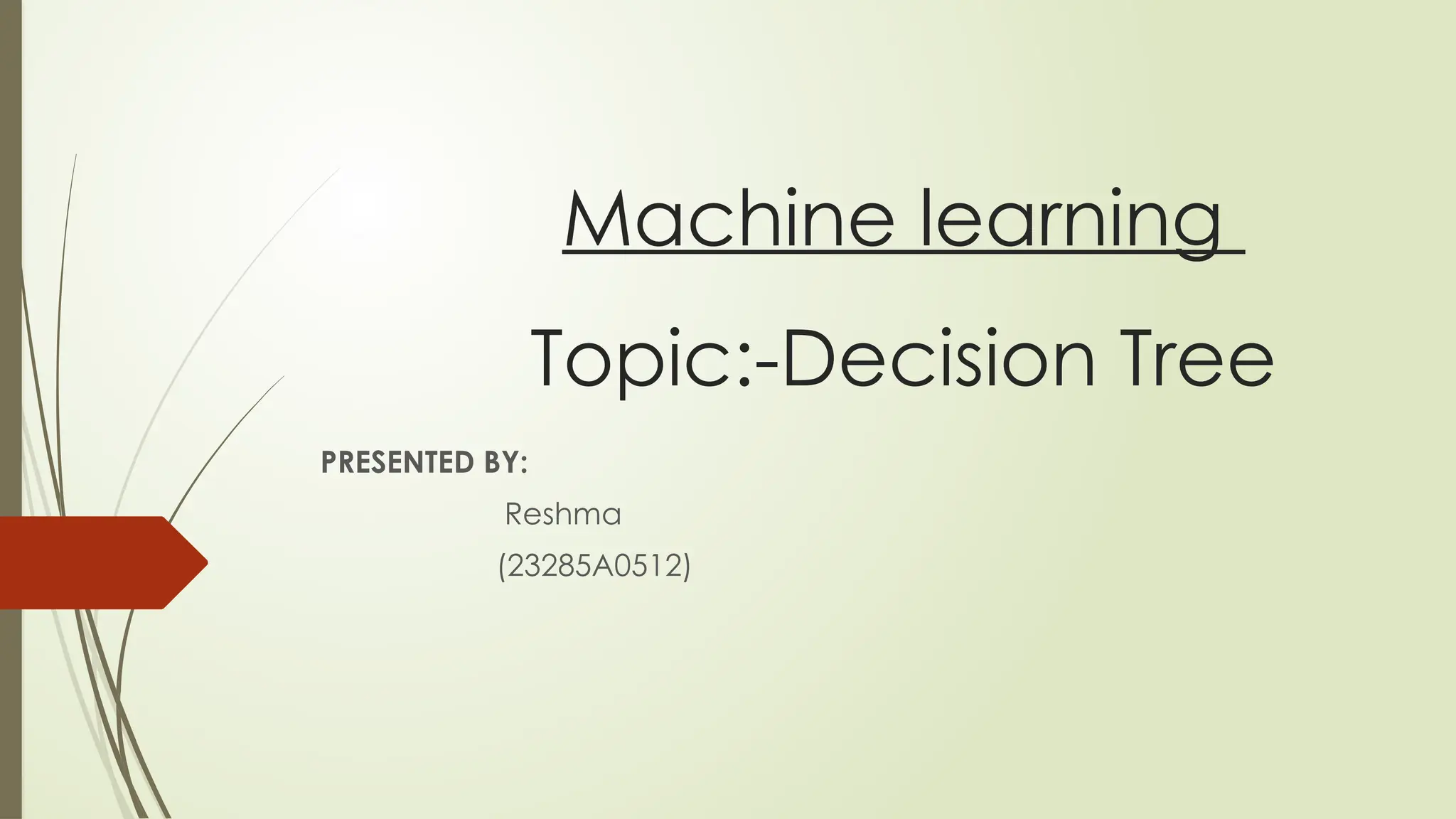 Machine learning

Topic:-Decision Tree

PRESENTED BY:

Reshma

(23285A0512)